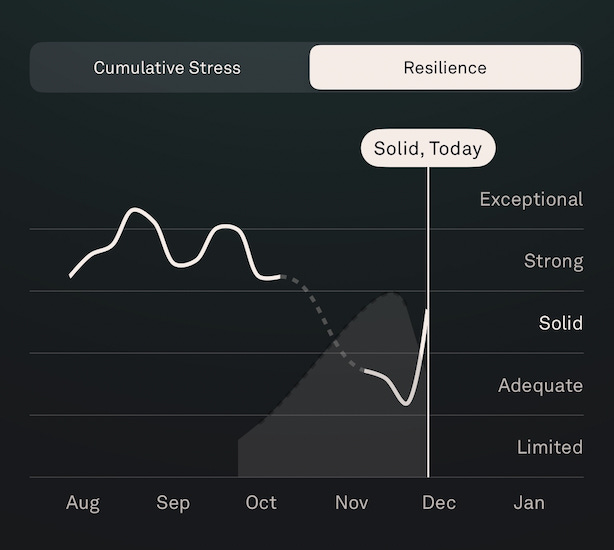 Cumulative Stress
Resilience

Solid, Today

Exceptional
Strong
Solid
Adequate
Limited

Aug
Sep
Oct
Nov
Dec
Jan